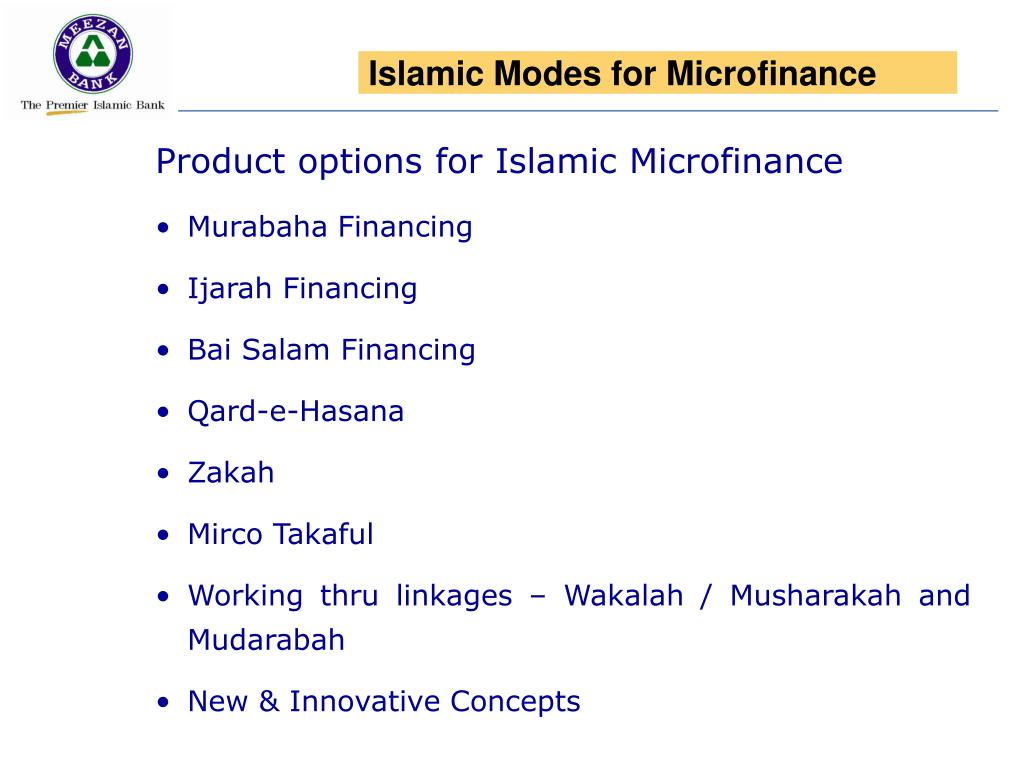 MEEZAN BANK
The Premier Islamic Bank

Islamic Modes for Microfinance

Product options for Islamic Microfinance

• Murabaha Financing
• Ijarah Financing
• Bai Salam Financing
• Qard-e-Hasana
• Zakah
• Mirco Takaful
• Working thru linkages – Wakalah / Musharakah and Mudarabah
• New & Innovative Concepts